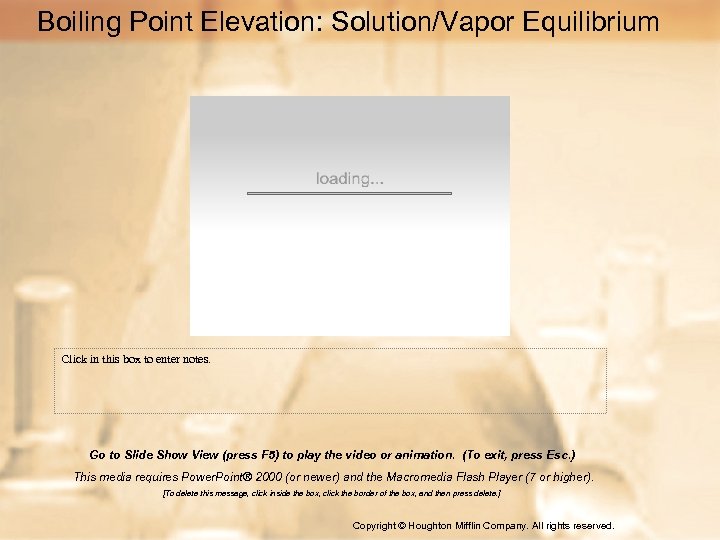 Boiling Point Elevation: Solution/Vapor Equilibrium

loading...

Click in this box to enter notes.

Go to Slide Show View (press F5) to play the video or animation. (To exit, press Esc.)

This media requires PowerPoint® 2000 (or newer) and the Macromedia Flash Player (7 or higher).

[To delete this message, click inside the box, click the border of the box, and then press delete.]

Copyright © Houghton Mifflin Company. All rights reserved.